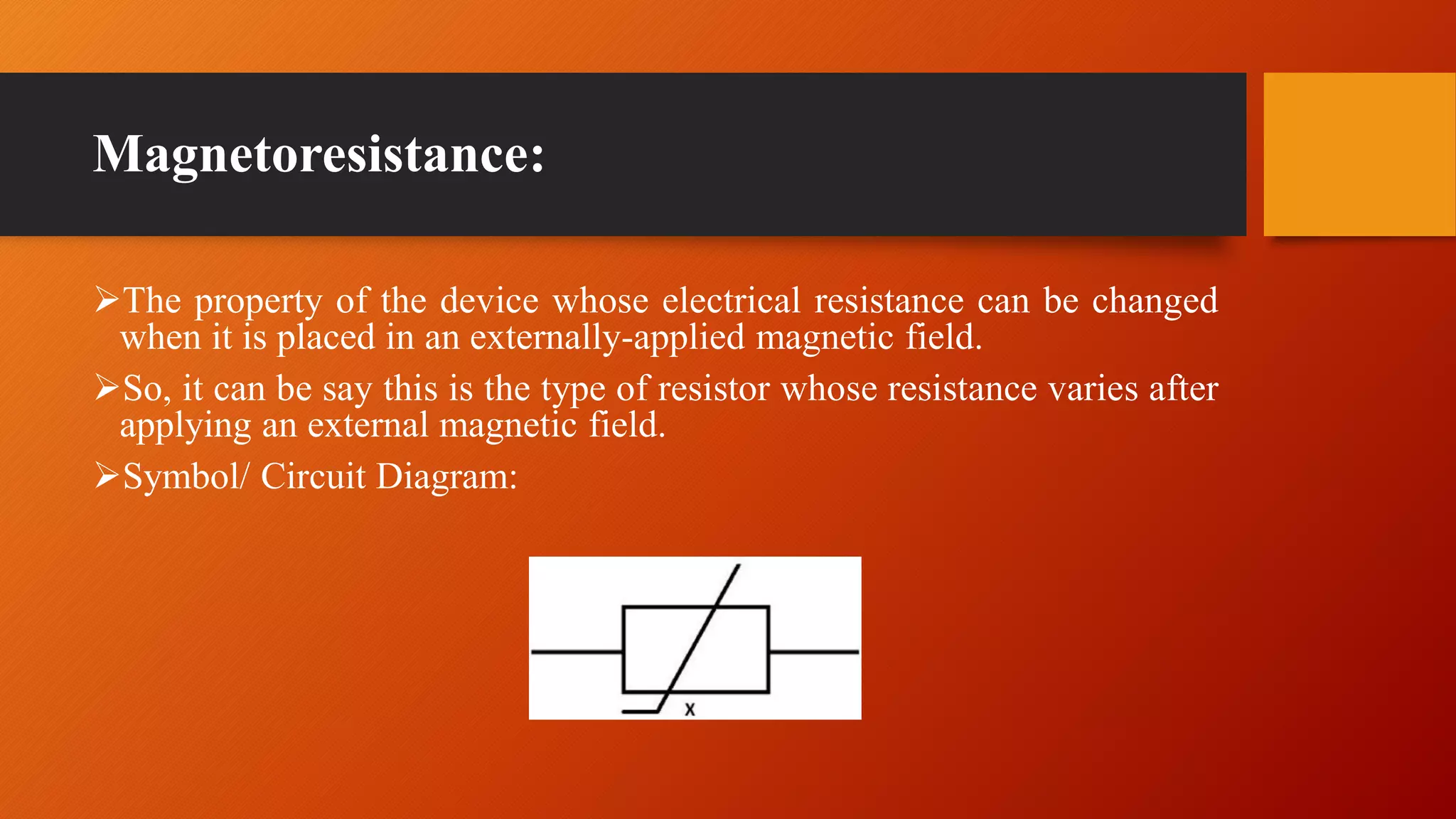 Magnetoresistance:

➢The property of the device whose electrical resistance can be changed when it is placed in an externally-applied magnetic field.

➢So, it can be say this is the type of resistor whose resistance varies after applying an external magnetic field.

➢Symbol/ Circuit Diagram:

x